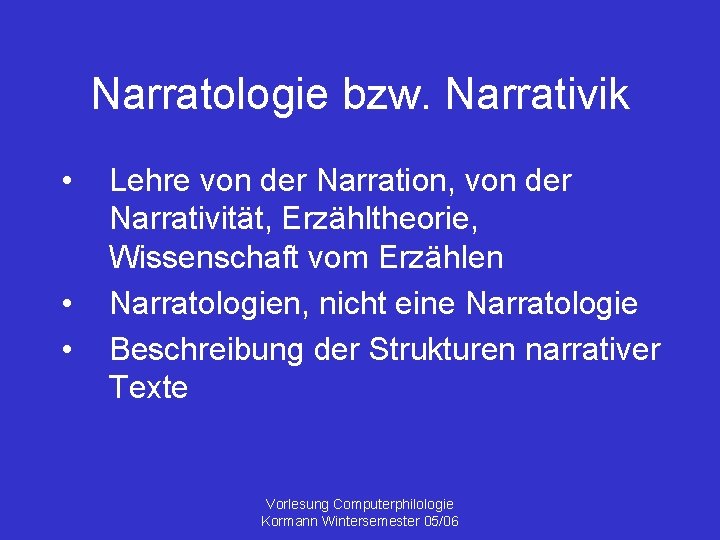 Narratologie bzw. Narrativik

• Lehre von der Narration, von der Narrativität, Erzähltheorie, Wissenschaft vom Erzählen
• Narratologien, nicht eine Narratologie
• Beschreibung der Strukturen narrativer Texte

Vorlesung Computerphilologie
Kormann Wintersemester 05/06